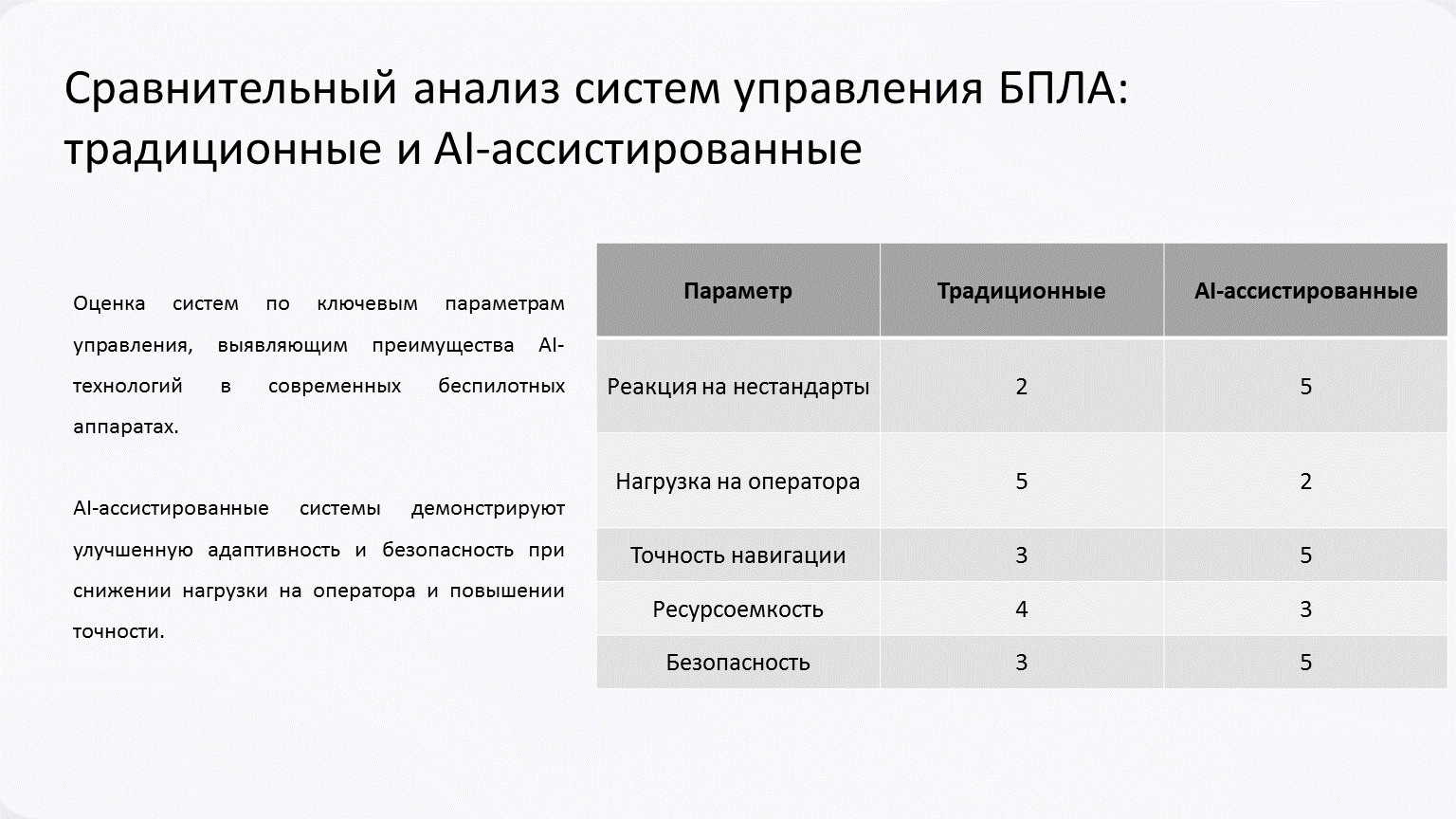 Сравнительный анализ систем управления БПЛА: традиционные и AI-ассистированные

Оценка систем по ключевым параметрам управления, выявляющим преимущества AI-технологий в современных беспилотных аппаратах.

AI-ассистированные системы демонстрируют улучшенную адаптивность и безопасность при снижении нагрузки на оператора и повышении точности.

| Параметр | Традиционные | AI-ассистированные |
|---|---|---|
| Реакция на нестандарты | 2 | 5 |
| Нагрузка на оператора | 5 | 2 |
| Точность навигации | 3 | 5 |
| Ресурсоемкость | 4 | 3 |
| Безопасность | 3 | 5 |